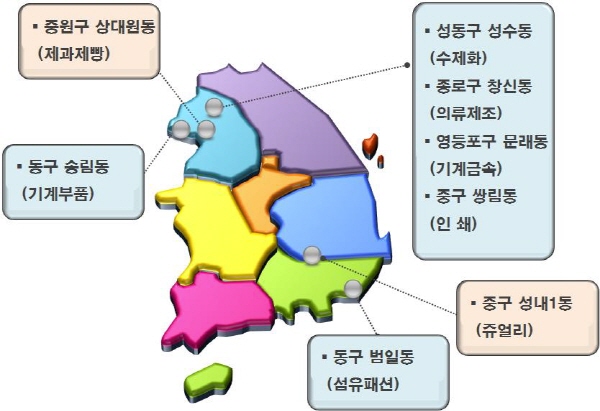 ▪ 중원구 상대원동
(제과제빵)

▪ 동구 송림동
(기계부품)

▪ 성동구 성수동
(수제화)
▪ 종로구 창신동
(의류제조)
▪ 영등포구 문래동
(기계금속)
▪ 중구 쌍림동
(인 쇄)

▪ 중구 성내1동
(쥬얼리)

▪ 동구 범일동
(섬유패션)